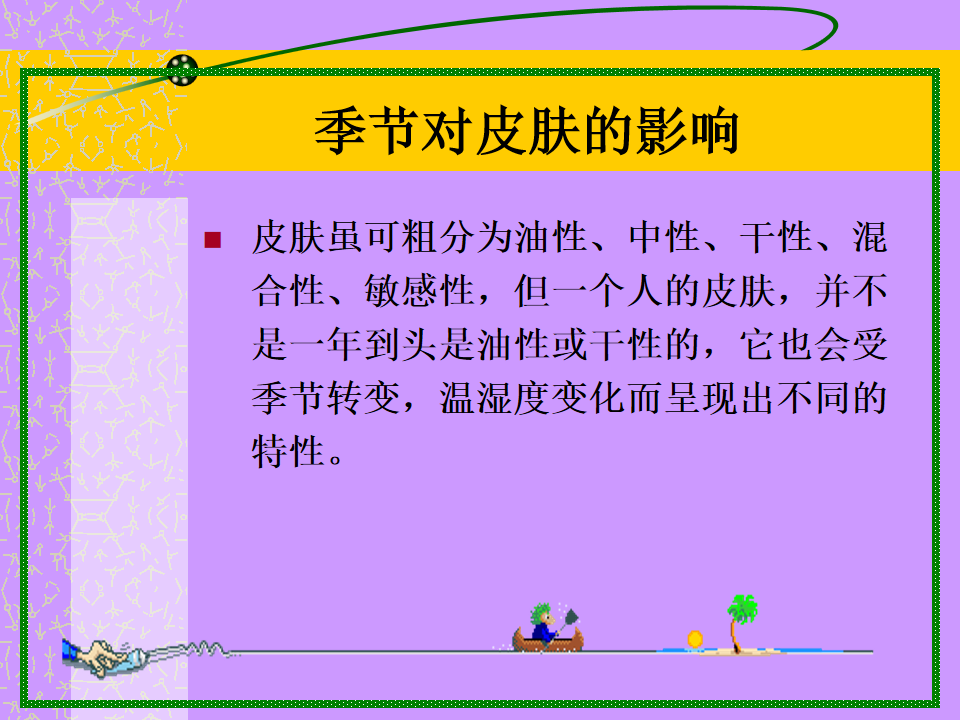 季节对皮肤的影响

皮肤虽可粗分为油性、中性、干性、混合性、敏感性，但一个人的皮肤，并不是一年到头是油性或干性的，它也会受季节转变，温湿度变化而呈现出不同的特性。